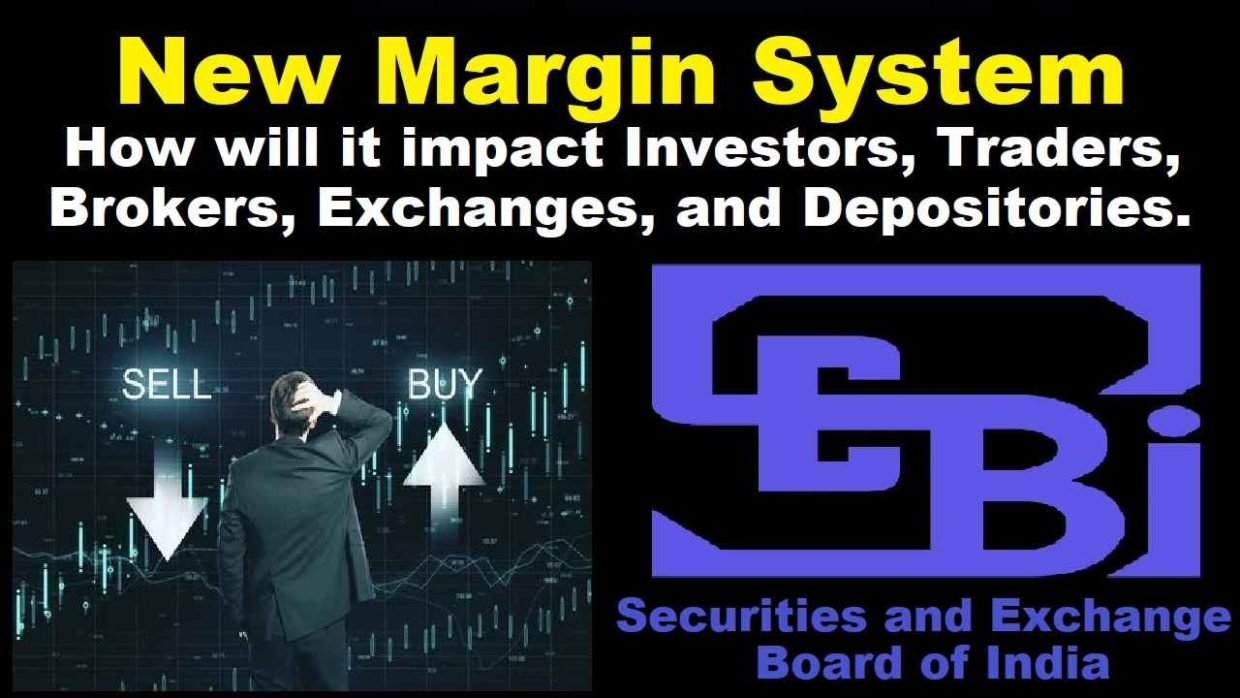 New Margin System

How will it impact Investors, Traders, Brokers, Exchanges, and Depositories.

SELL

BUY

SEBI

Securities and Exchange Board of India